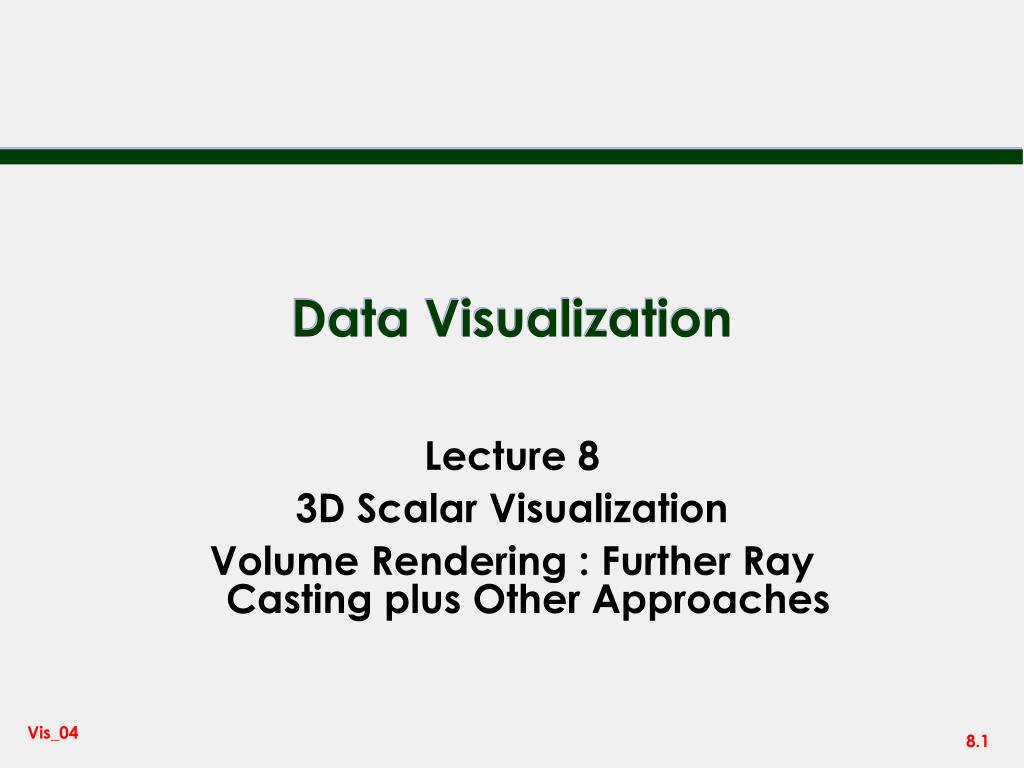 Data Visualization

Lecture 8
3D Scalar Visualization
Volume Rendering : Further Ray Casting plus Other Approaches

Vis_04

8.1